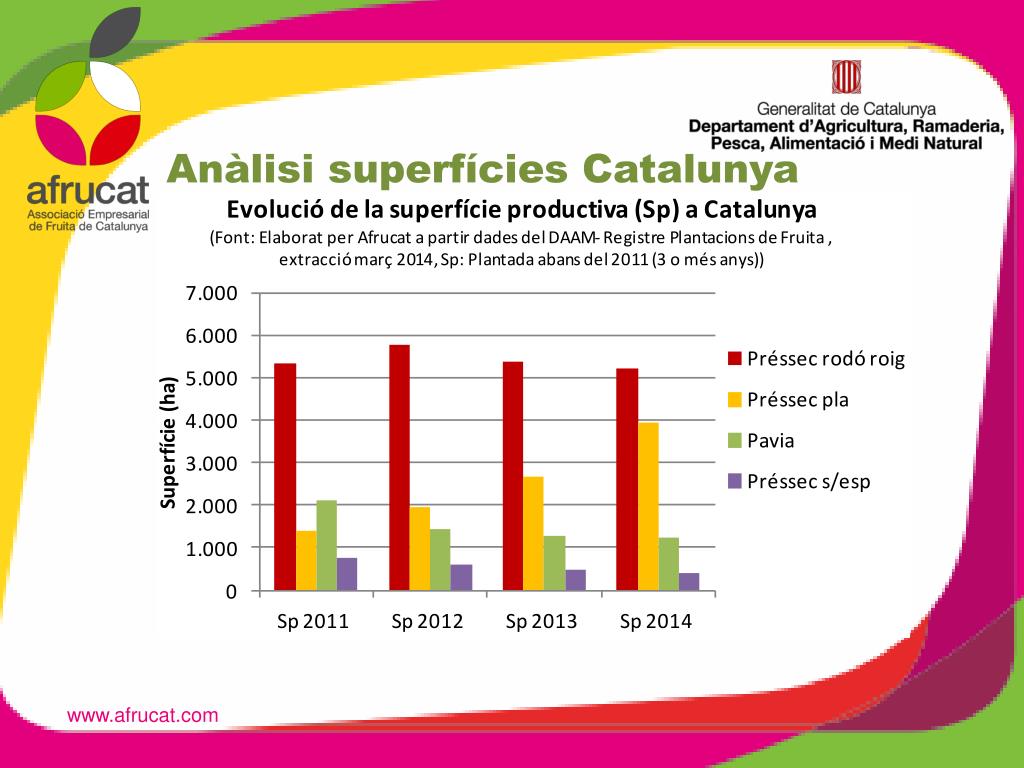 afrucat
Associació Empresarial de Fruita de Catalunya

Generalitat de Catalunya
Departament d'Agricultura, Ramaderia, Pesca, Alimentació i Medi Natural

Anàlisi superfícies Catalunya

Evolució de la superfície productiva (Sp) a Catalunya
(Font: Elaborat per Afrucat a partir dades del DAAM- Registre Plantacions de Fruita , extracció març 2014, Sp: Plantada abans del 2011 (3 o més anys))

Superfície (ha)

7.000
6.000
5.000
4.000
3.000
2.000
1.000
0

Sp 2011
Sp 2012
Sp 2013
Sp 2014

Préssec rodó roig
Préssec pla
Pavia
Préssec s/esp

www.afrucat.com